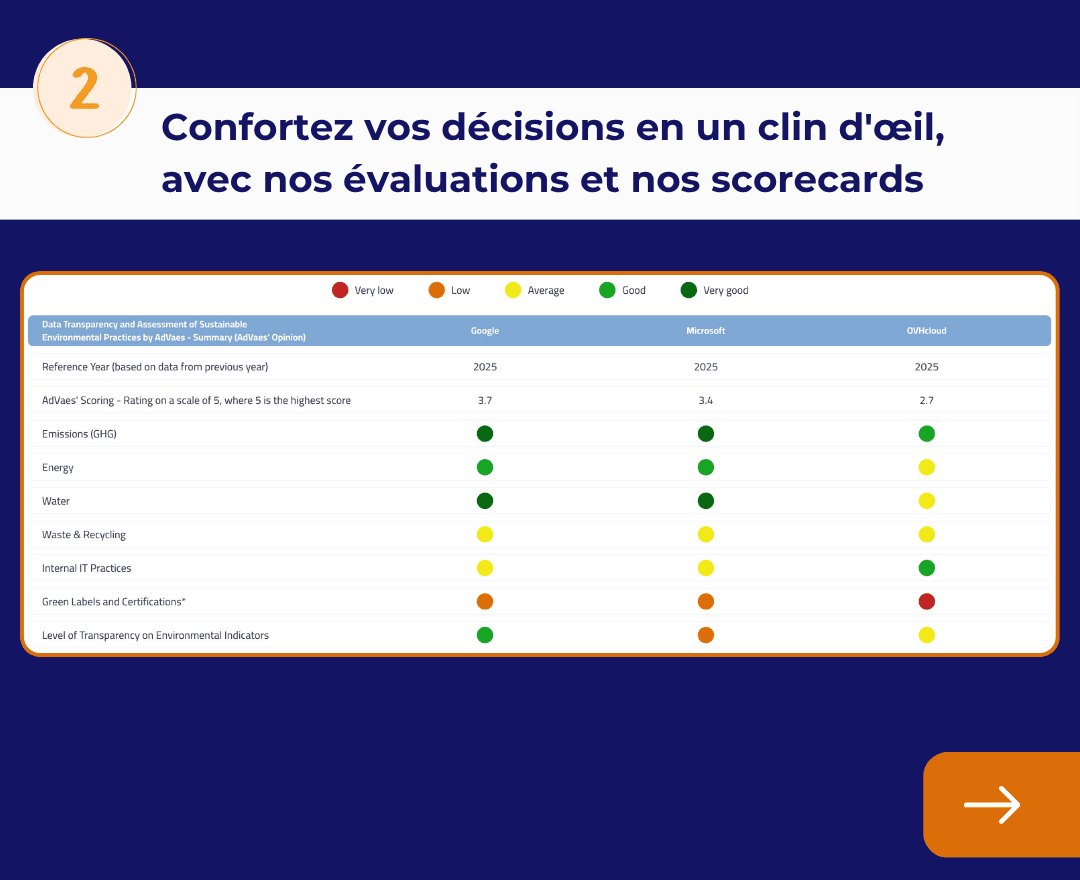 2

Confortez vos décisions en un clin d'œil, avec nos évaluations et nos scorecards

Very low Low Average Good Very good

| Data Transparency and Assessment of Sustainable Environmental Practices by AdVaes - Summary (AdVaes' Opinion) | Google | Microsoft | OVHcloud |
|---|---|---|---|
| Reference Year (based on data from previous year) | 2025 | 2025 | 2025 |
| AdVaes' Scoring - Rating on a scale of 5, where 5 is the highest score | 3.7 | 3.4 | 2.7 |
| Emissions (GHG) | | | |
| Energy | | | |
| Water | | | |
| Waste & Recycling | | | |
| Internal IT Practices | | | |
| Green Labels and Certifications* | | | |
| Level of Transparency on Environmental Indicators | | | |